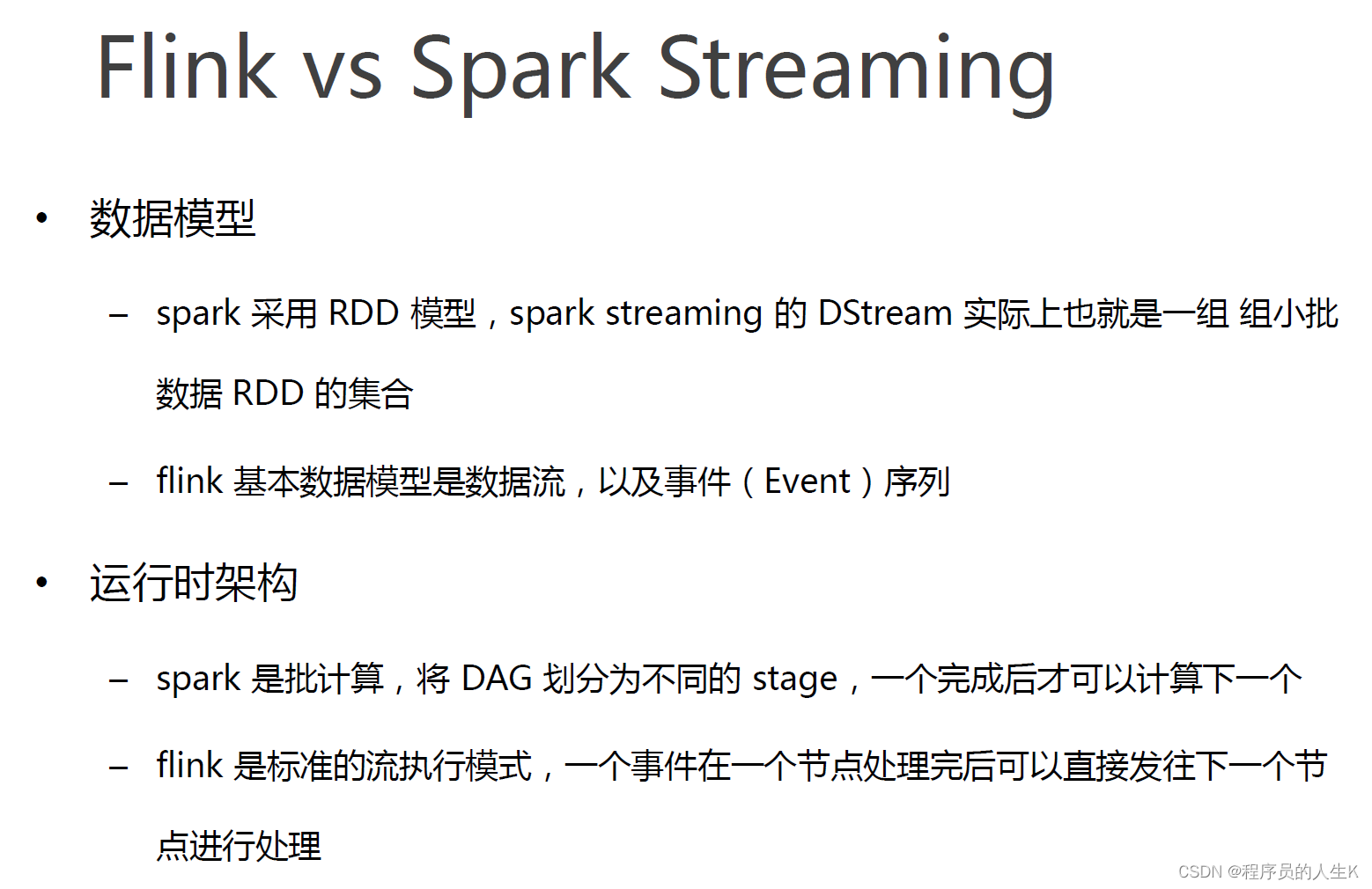 Flink vs Spark Streaming

• 数据模型

– spark 采用 RDD 模型，spark streaming 的 DStream 实际上也就是一组 组小批数据 RDD 的集合

– flink 基本数据模型是数据流，以及事件（Event）序列

• 运行时架构

– spark 是批计算，将 DAG 划分为不同的 stage，一个完成后才可以计算下一个

– flink 是标准的流执行模式，一个事件在一个节点处理完后可以直接发往下一个节点进行处理

CSDN @程序员的人生K